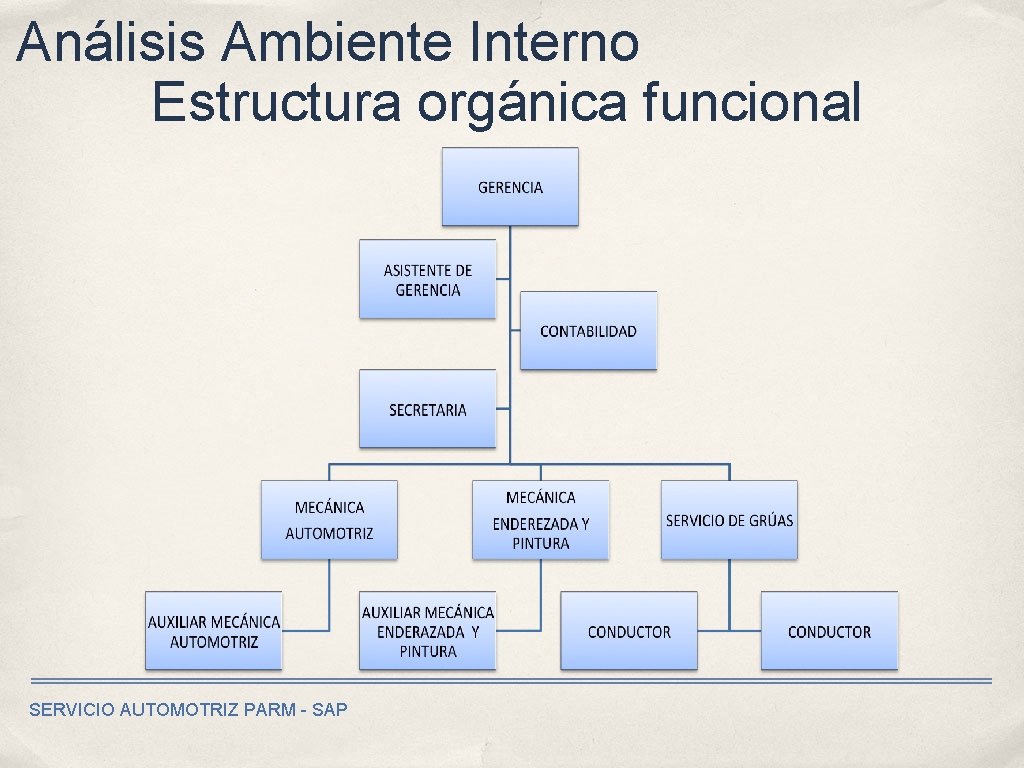 Análisis Ambiente Interno
Estructura orgánica funcional

GERENCIA

ASISTENTE DE GERENCIA

CONTABILIDAD

SECRETARIA

MECÁNICA AUTOMOTRIZ

MECÁNICA ENDEREZADA Y PINTURA

SERVICIO DE GRÚAS

AUXILIAR MECÁNICA AUTOMOTRIZ

AUXILIAR MECÁNICA ENDERAZADA Y PINTURA

CONDUCTOR

CONDUCTOR

SERVICIO AUTOMOTRIZ PARM - SAP